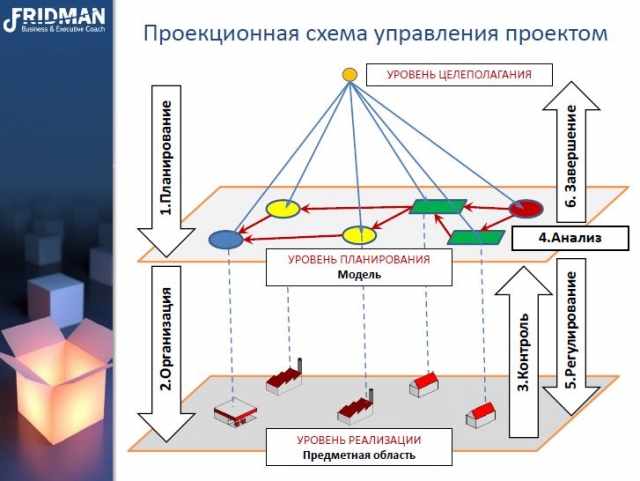 FRIDMAN
Business & Executive Coach

Проекционная схема управления проектом

УРОВЕНЬ ЦЕЛЕПОЛАГАНИЯ

1.Планирование

6. Завершение

4.Анализ

УРОВЕНЬ ПЛАНИРОВАНИЯ
Модель

2.Организация

3.Контроль

5.Регулирование

УРОВЕНЬ РЕАЛИЗАЦИИ
Предметная область